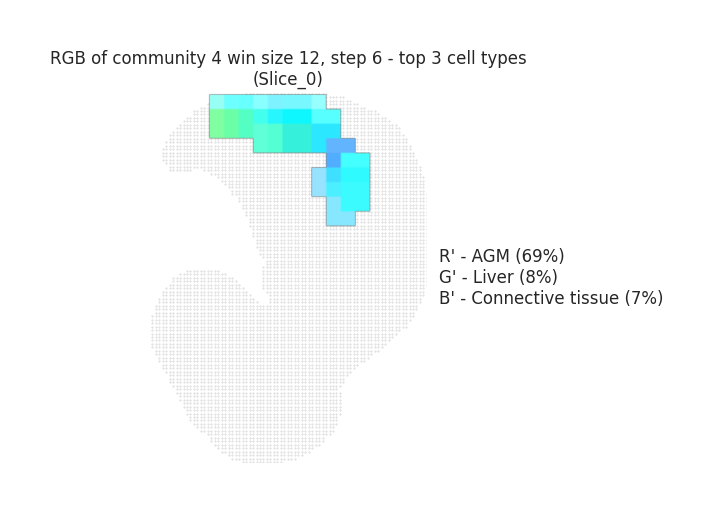 RGB of community 4 win size 12, step 6 - top 3 cell types
(Slice_0)

R' - AGM (69%)
G' - Liver (8%)
B' - Connective tissue (7%)